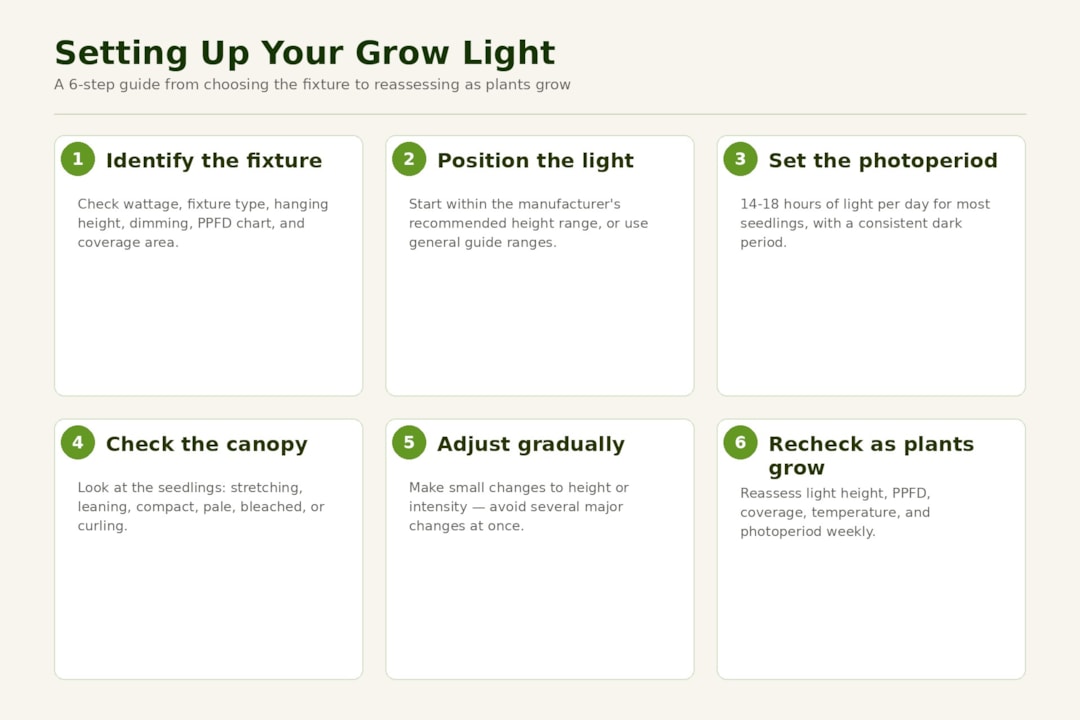 Setting Up Your Grow Light

A 6-step guide from choosing the fixture to reassessing as plants grow

1 Identify the fixture

Check wattage, fixture type, hanging height, dimming, PPFD chart, and coverage area.

2 Position the light

Start within the manufacturer's recommended height range, or use general guide ranges.

3 Set the photoperiod

14-18 hours of light per day for most seedlings, with a consistent dark period.

4 Check the canopy

Look at the seedlings: stretching, leaning, compact, pale, bleached, or curling.

5 Adjust gradually

Make small changes to height or intensity — avoid several major changes at once.

6 Recheck as plants grow

Reassess light height, PPFD, coverage, temperature, and photoperiod weekly.